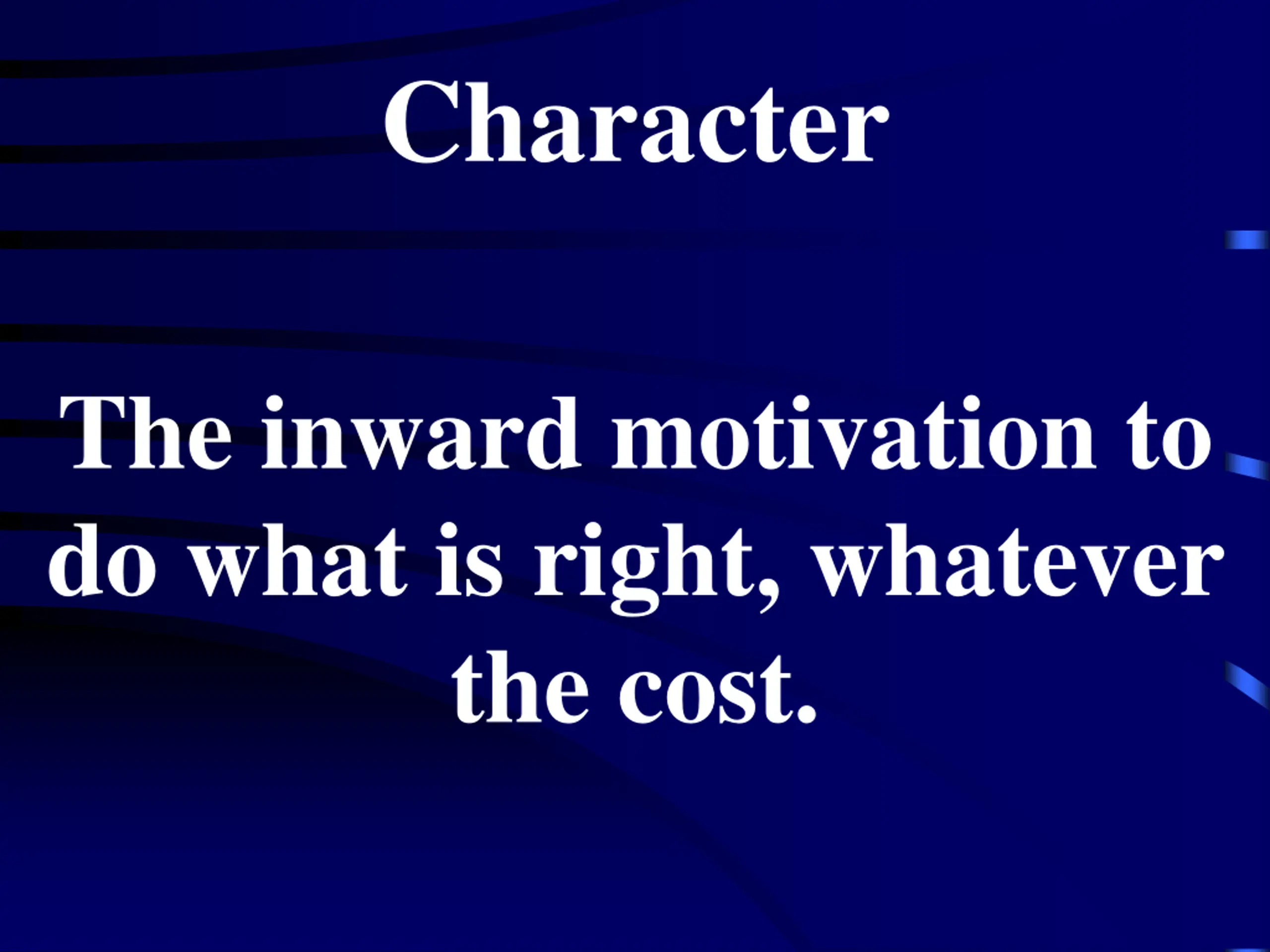 Character

The inward motivation to do what is right, whatever the cost.